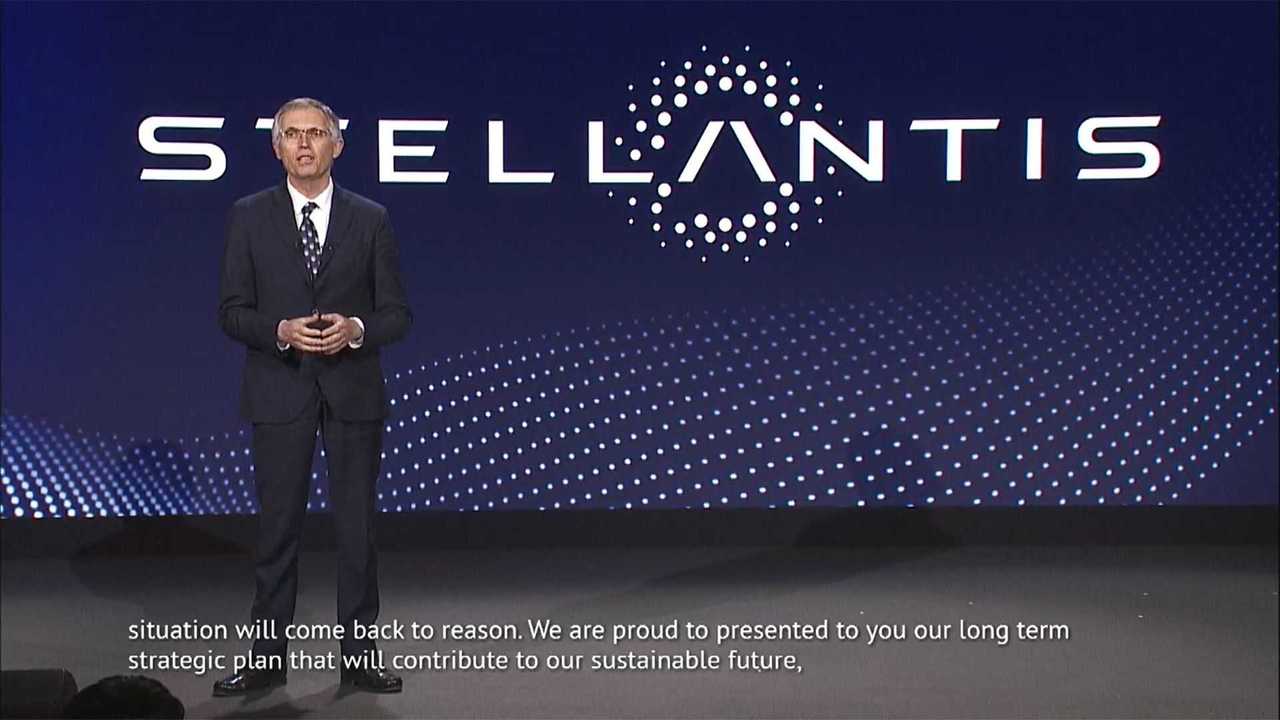 STELLANTIS

situation will come back to reason. We are proud to presented to you our long term strategic plan that will contribute to our sustainable future,